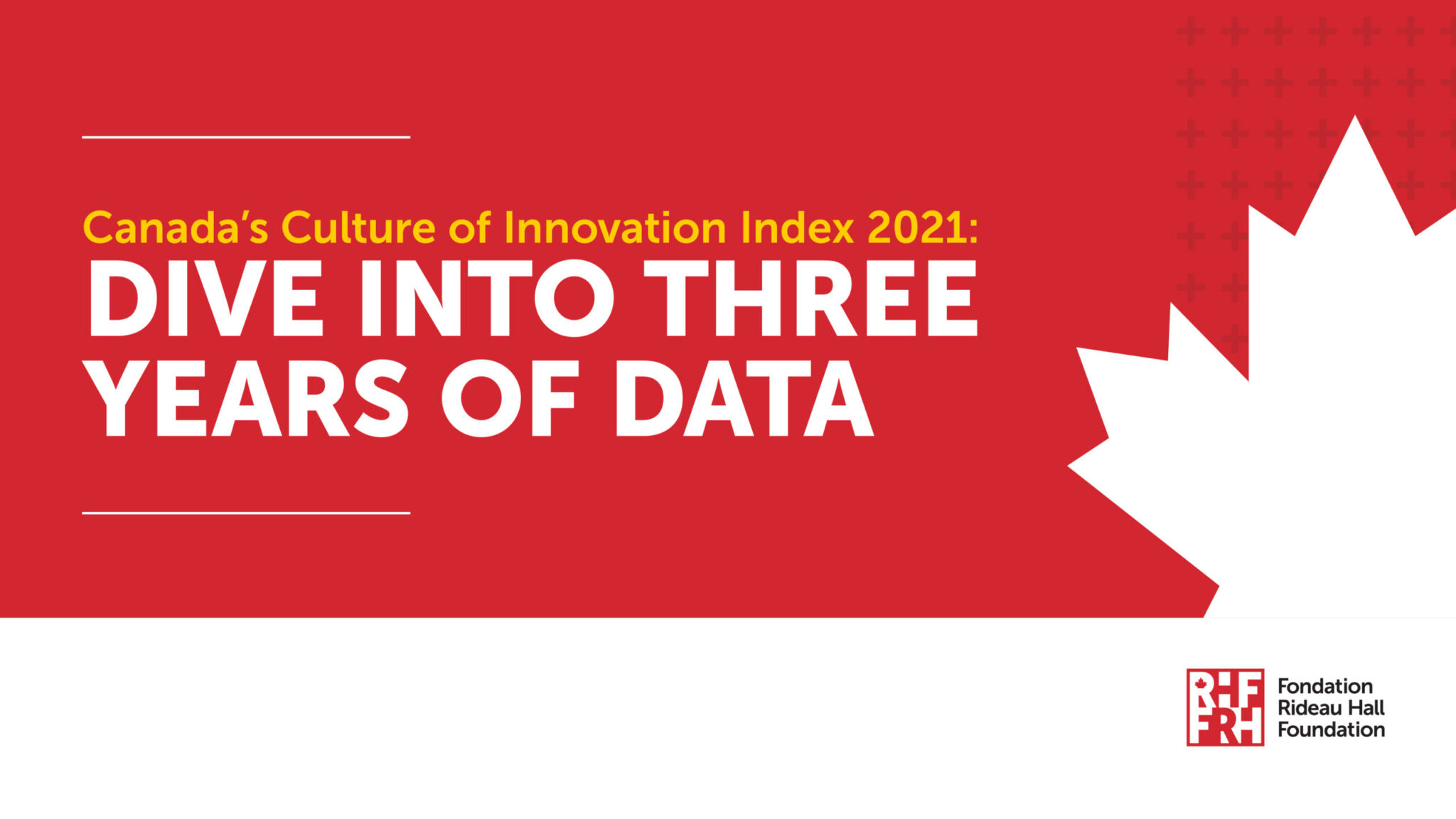 Canada's Culture of Innovation Index 2021:
DIVE INTO THREE YEARS OF DATA

RHF FRH
Fondation Rideau Hall Foundation